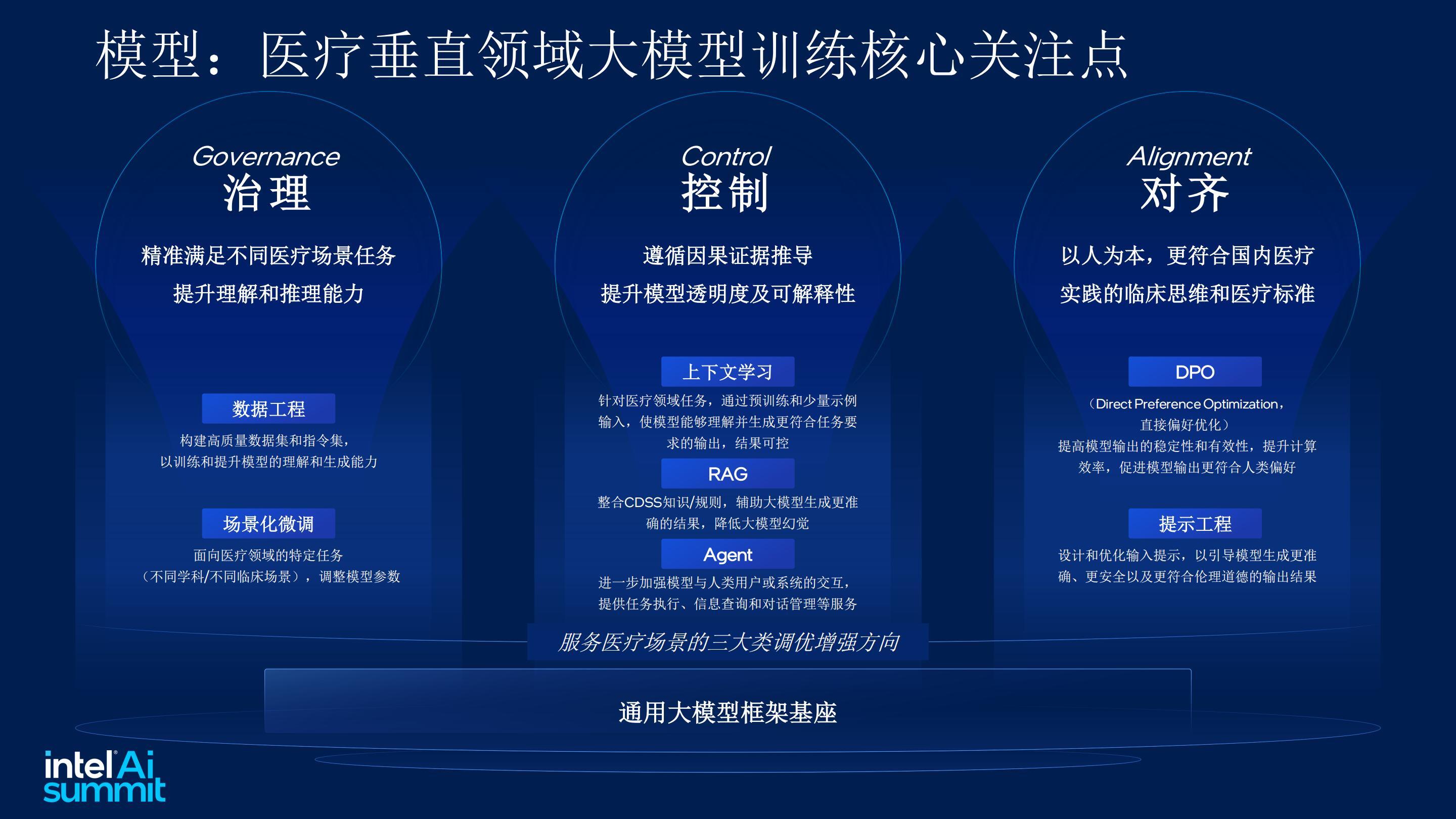 模型：医疗垂直领域大模型训练核心关注点

Governance
治理

精准满足不同医疗场景任务
提升理解和推理能力

数据工程
构建高质量数据集和指令集，以训练和提升模型的理解和生成能力

场景化微调
面向医疗领域的特定任务（不同学科/不同临床场景），调整模型参数

Control
控制

遵循因果证据推导
提升模型透明度及可解释性

上下文学习
针对医疗领域任务，通过预训练和少量示例输入，使模型能够理解并生成更符合任务要求的输出，结果可控

RAG
整合CDSS知识/规则，辅助大模型生成更准确的结果，降低大模型幻觉

Agent
进一步加强模型与人类用户或系统的交互，提供任务执行、信息查询和对话管理等服务

Alignment
对齐

以人为本，更符合国内医疗
实践的临床思维和医疗标准

DPO
（Direct Preference Optimization，直接偏好优化）
提高模型输出的稳定性和有效性，提升计算效率，促进模型输出更符合人类偏好

提示工程
设计和优化输入提示，以引导模型生成更准确、更安全以及更符合伦理道德的输出结果

服务医疗场景的三大类调优增强方向

通用大模型框架基座

intel Ai summit